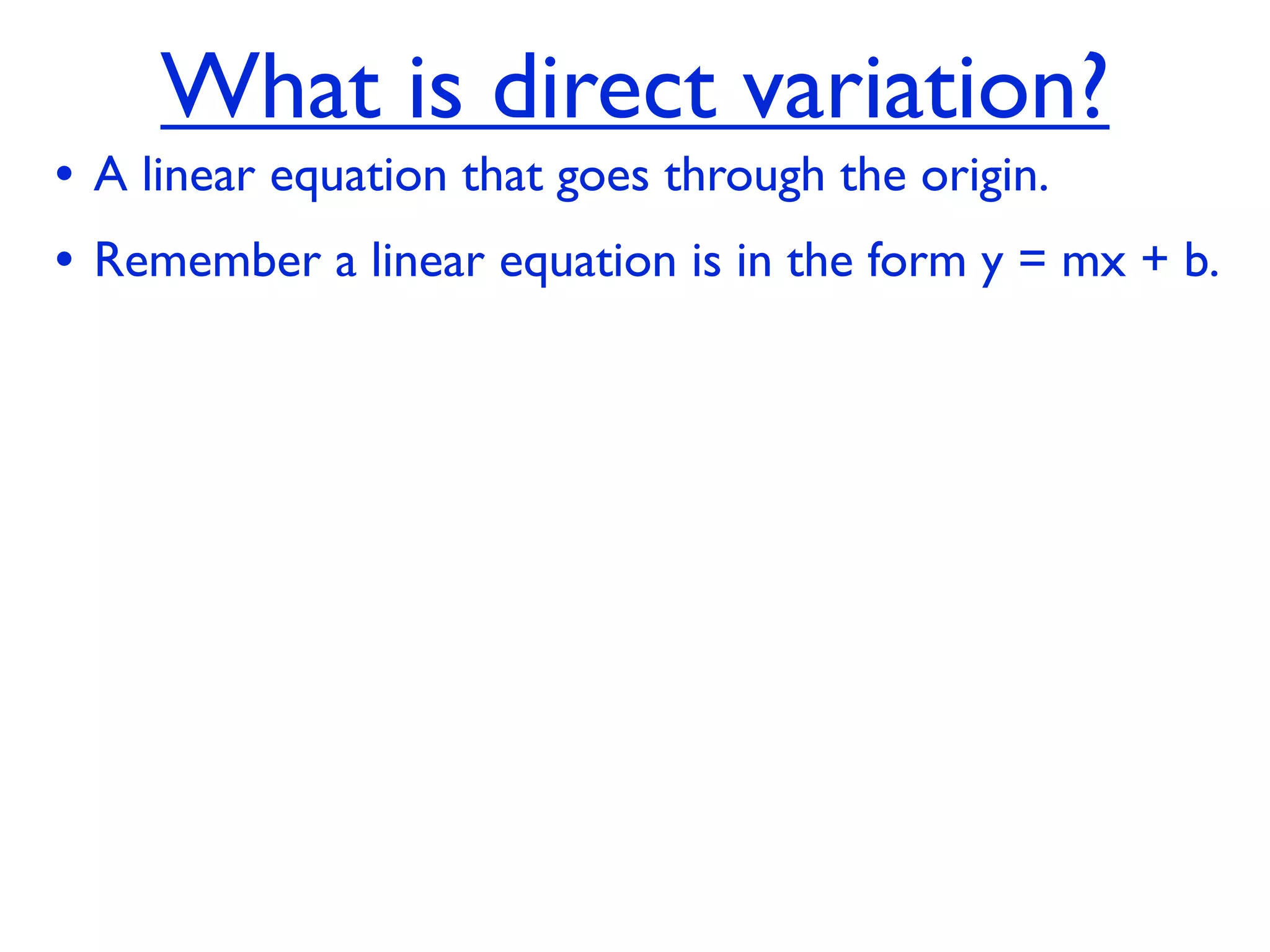 What is direct variation?

• A linear equation that goes through the origin.

• Remember a linear equation is in the form $y = mx + b$.